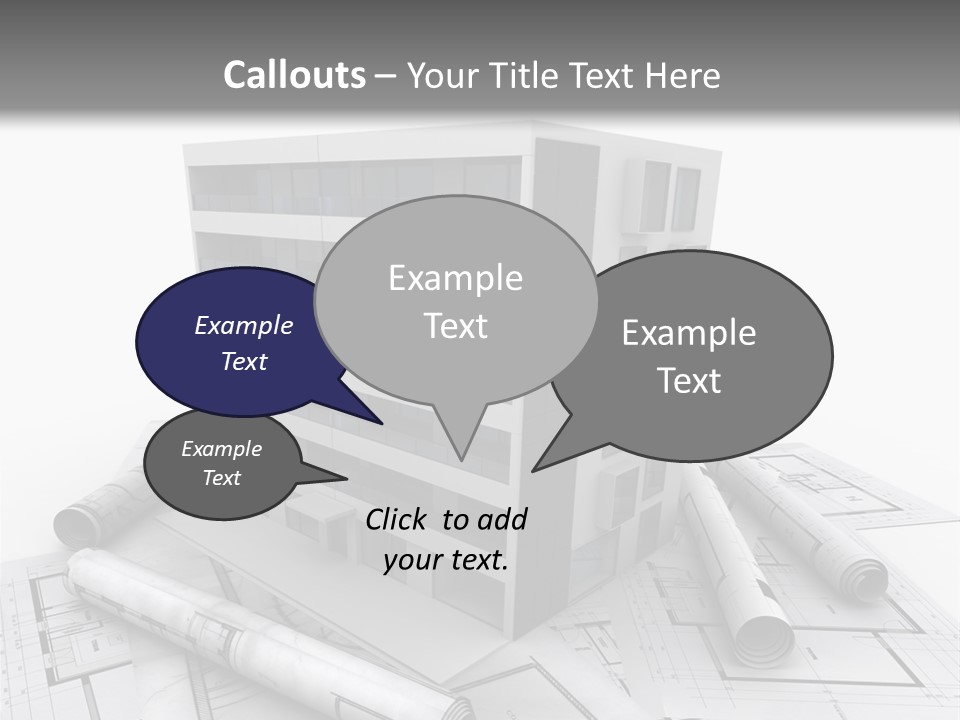 Callouts – Your Title Text Here

Example Text

Example Text

Example Text

Example Text

Click to add your text.